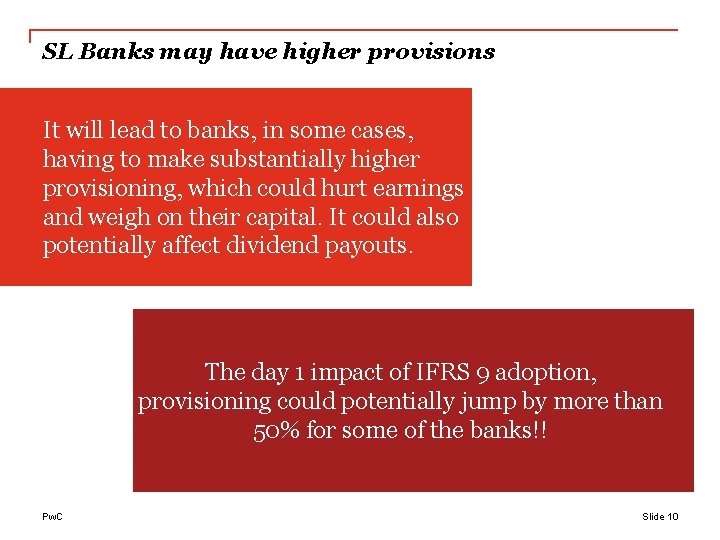 SL Banks may have higher provisions

It will lead to banks, in some cases, having to make substantially higher provisioning, which could hurt earnings and weigh on their capital. It could also potentially affect dividend payouts.

The day 1 impact of IFRS 9 adoption, provisioning could potentially jump by more than 50% for some of the banks!!

PwC

Slide 10